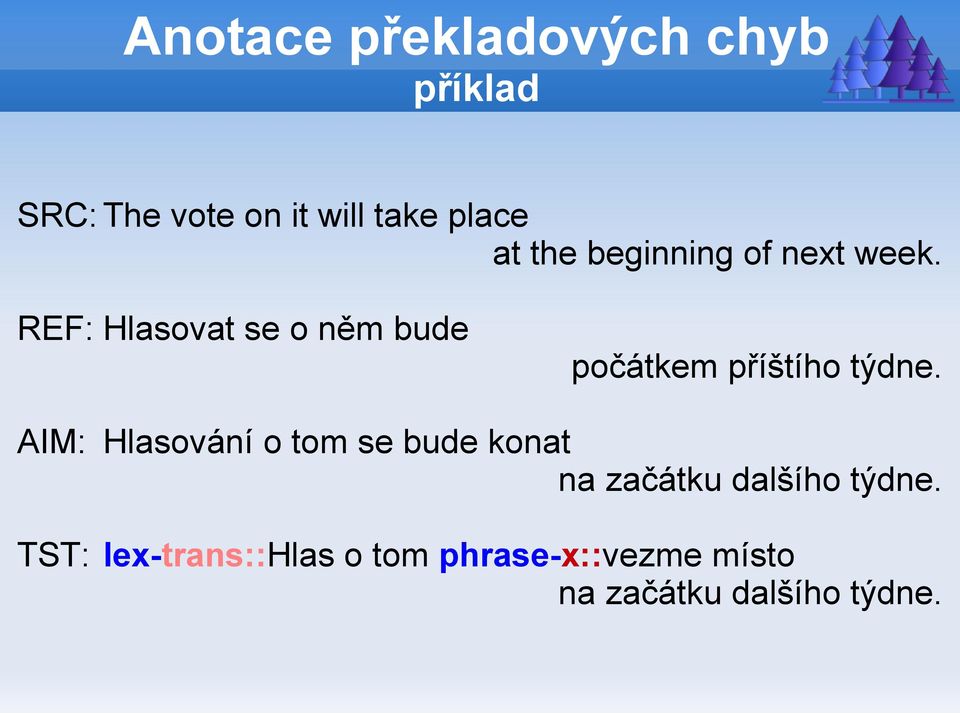 Anotace překladových chyb
příklad

SRC: The vote on it will take place at the beginning of next week.

REF: Hlasovat se o něm bude počátkem příštího týdne.

AIM: Hlasování o tom se bude konat na začátku dalšího týdne.

TST: lex-trans::Hlas o tom phrase-x::vezme místo na začátku dalšího týdne.